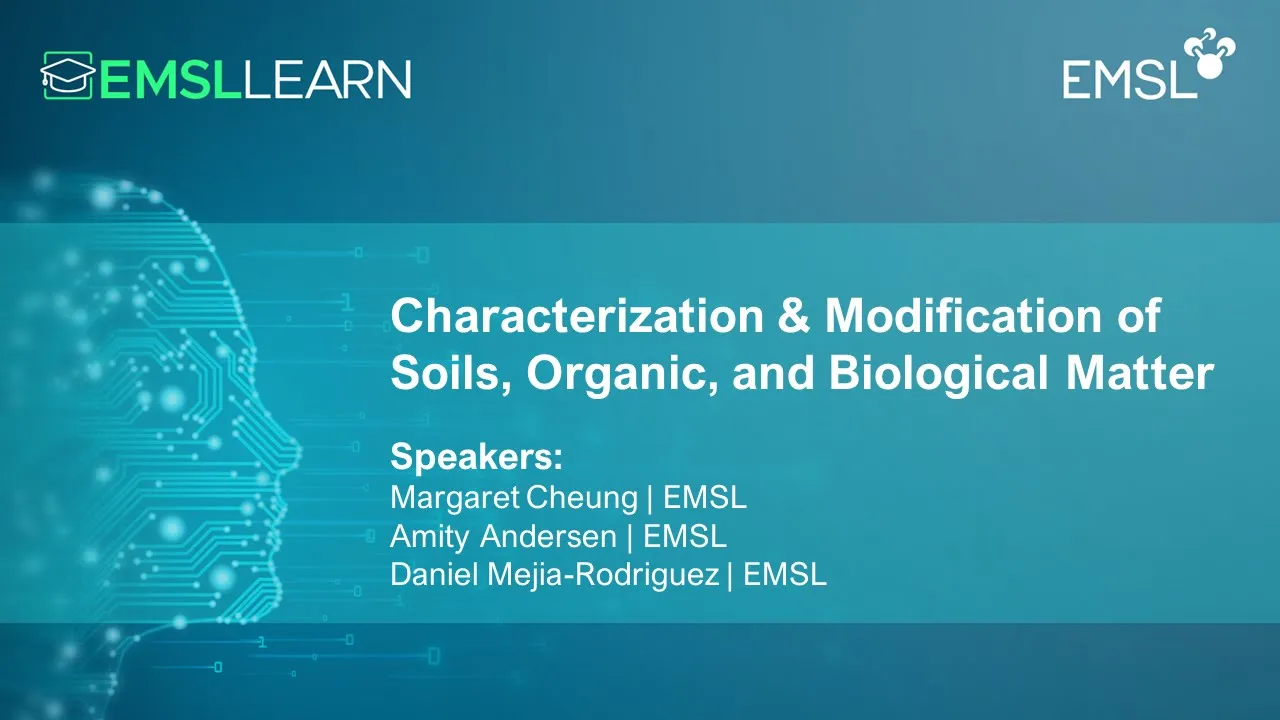 EMSLLEARN

EMSL

Characterization & Modification of Soils, Organic, and Biological Matter

Speakers:
Margaret Cheung | EMSL
Amity Andersen | EMSL
Daniel Mejia-Rodriguez | EMSL